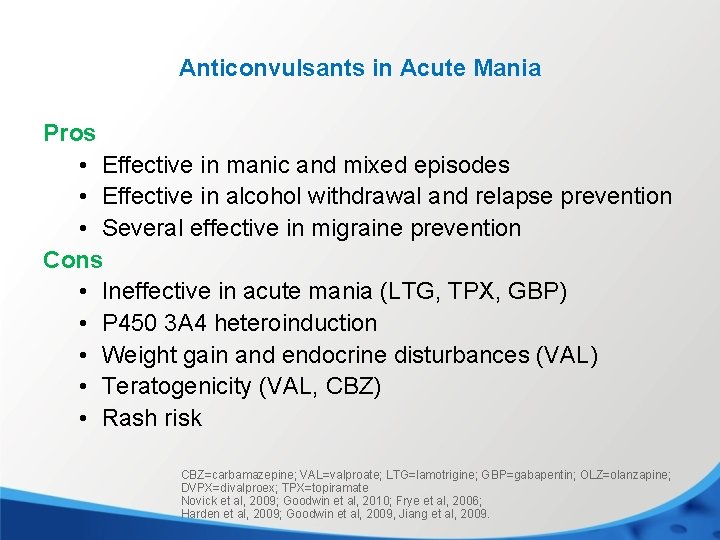 Anticonvulsants in Acute Mania

Pros
• Effective in manic and mixed episodes
• Effective in alcohol withdrawal and relapse prevention
• Several effective in migraine prevention

Cons
• Ineffective in acute mania (LTG, TPX, GBP)
• P450 3A4 heteroinduction
• Weight gain and endocrine disturbances (VAL)
• Teratogenicity (VAL, CBZ)
• Rash risk

CBZ=carbamazepine; VAL=valproate; LTG=lamotrigine; GBP=gabapentin; OLZ=olanzapine; DVPX=divalproex; TPX=topiramate
Novick et al, 2009; Goodwin et al, 2010; Frye et al, 2006; Harden et al, 2009; Goodwin et al, 2009, Jiang et al, 2009.